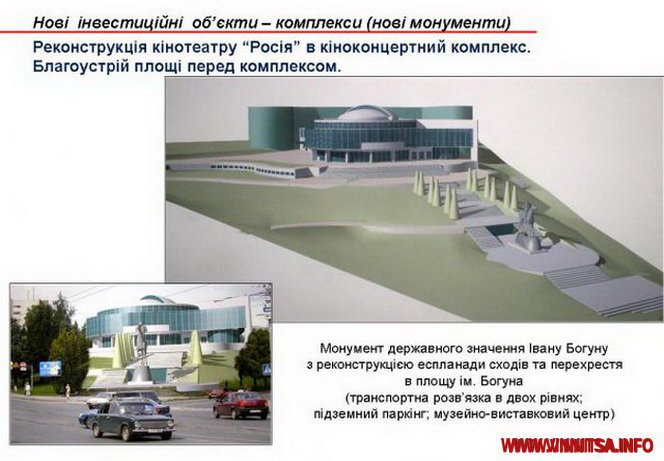 Нові інвестиційні об'єкти – комплекси (нові монументи)

Реконструкція кінотеатру "Росія" в кіноконцертний комплекс. Благоустрій площі перед комплексом.

Монумент державного значення Івану Богуну з реконструкцією еспланади сходів та перехрестя в площу ім. Богуна (транспортна розв'язка в двох рівнях; підземний паркінг; музейно-виставковий центр)

WWW.VINNITSA.INFO